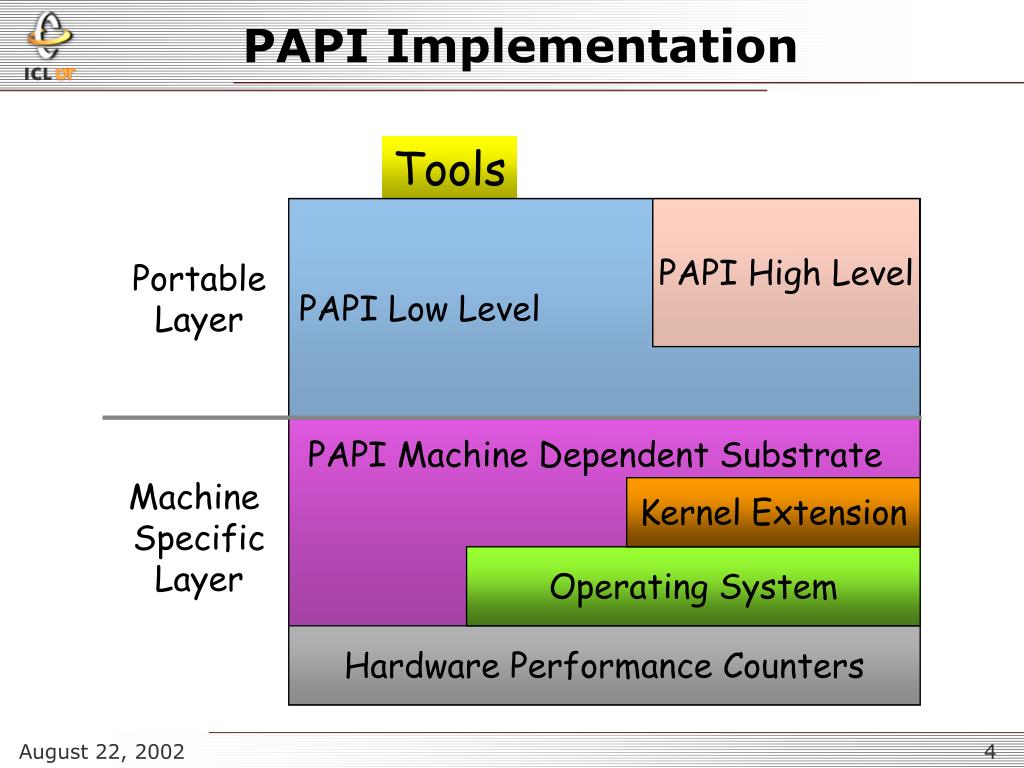 ICL UT

PAPI Implementation

Tools

Portable Layer

PAPI Low Level

PAPI High Level

Machine Specific Layer

PAPI Machine Dependent Substrate

Kernel Extension

Operating System

Hardware Performance Counters

August 22, 2002

4